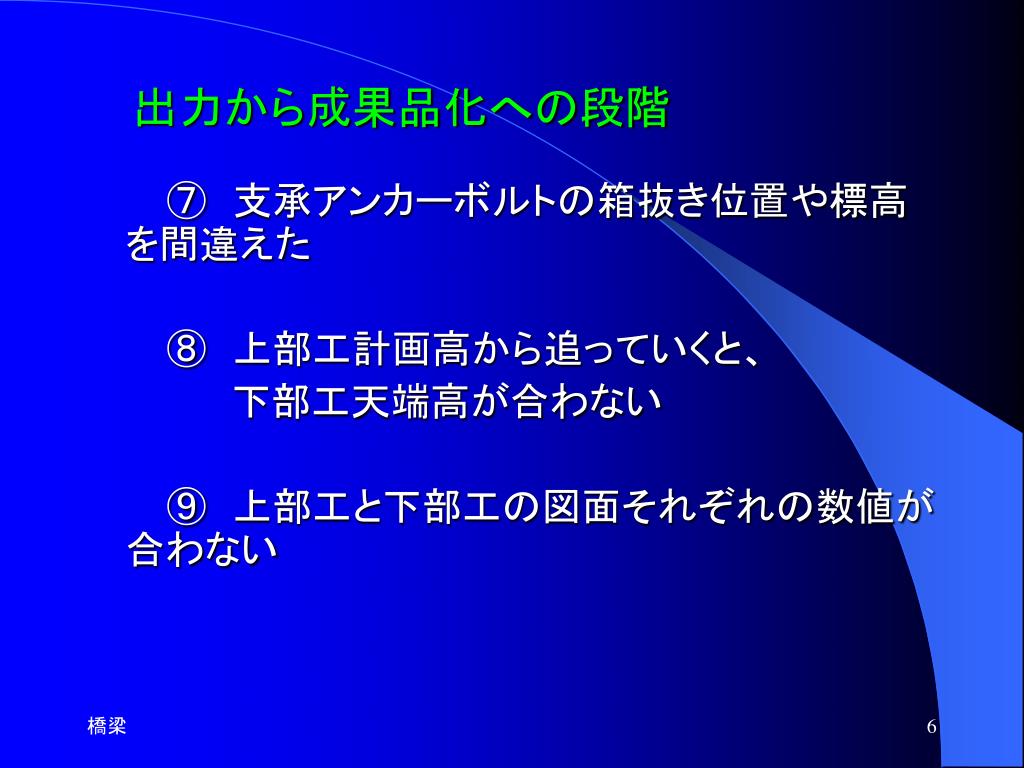 出力から成果品化への段階

⑦ 支承アンカーボルトの箱抜き位置や標高を間違えた

⑧ 上部工計画高から追っていくと、
下部工天端高が合わない

⑨ 上部工と下部工の図面それぞれの数値が合わない

橋梁

6